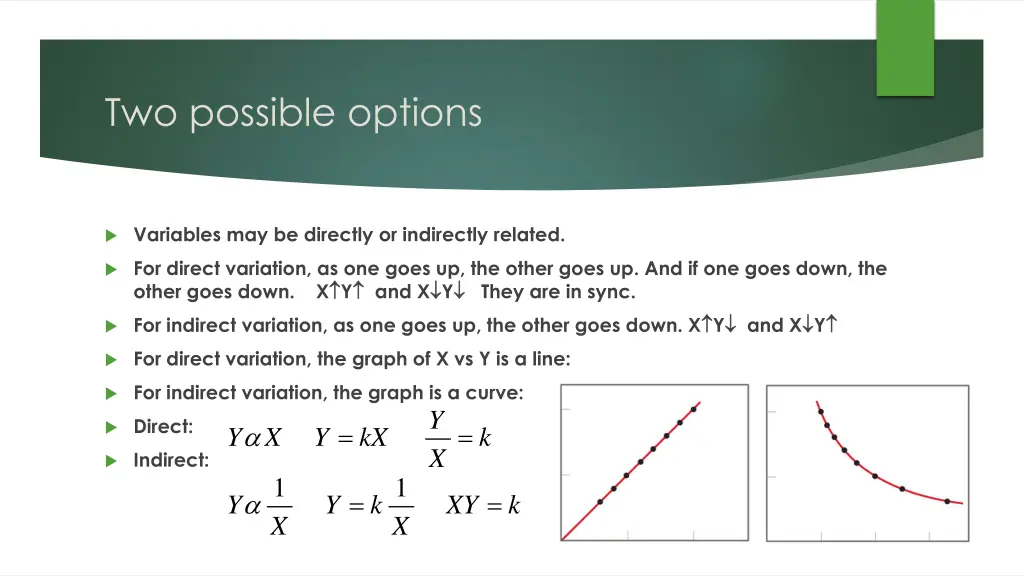 Two possible options

Variables may be directly or indirectly related.

For direct variation, as one goes up, the other goes up. And if one goes down, the other goes down. X↑Y↑ and X↓Y↓ They are in sync.

For indirect variation, as one goes up, the other goes down. X↑Y↓ and X↓Y↑

For direct variation, the graph of X vs Y is a line:

For indirect variation, the graph is a curve:

Direct: $Y \alpha X$ $Y = kX$ $\frac{Y}{X} = k$

Indirect: $Y \alpha \frac{1}{X}$ $Y = k\frac{1}{X}$ $XY = k$